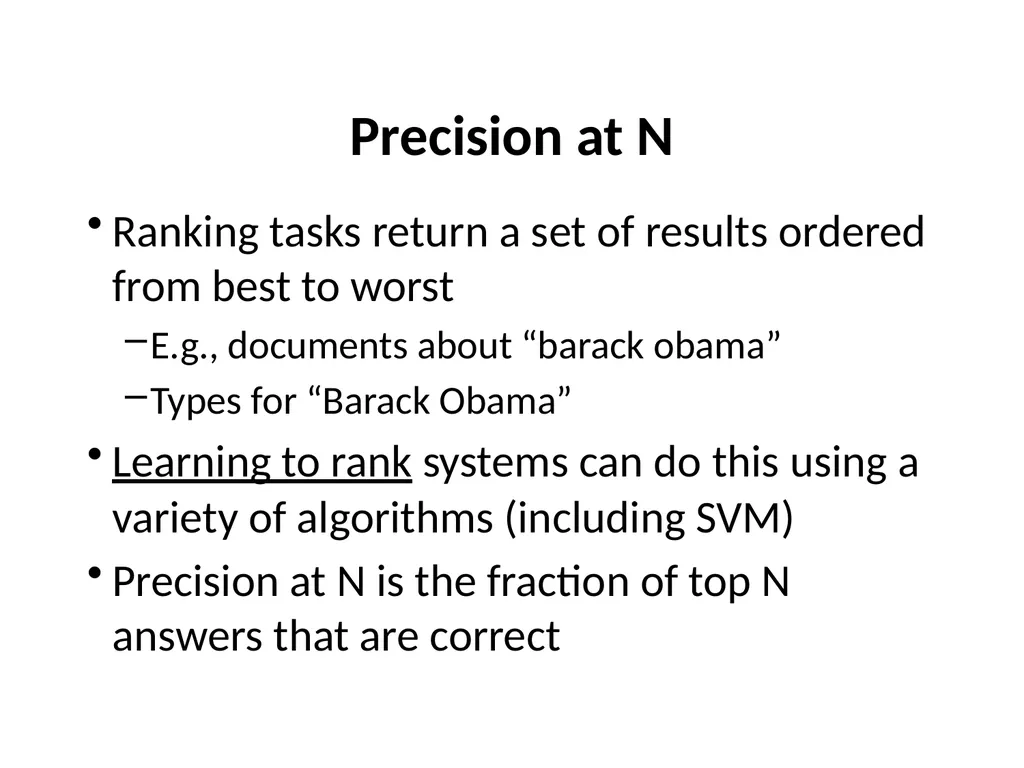 Precision at N

• Ranking tasks return a set of results ordered from best to worst
  – E.g., documents about “barack obama”
  – Types for “Barack Obama”
• Learning to rank systems can do this using a variety of algorithms (including SVM)
• Precision at N is the fraction of top N answers that are correct